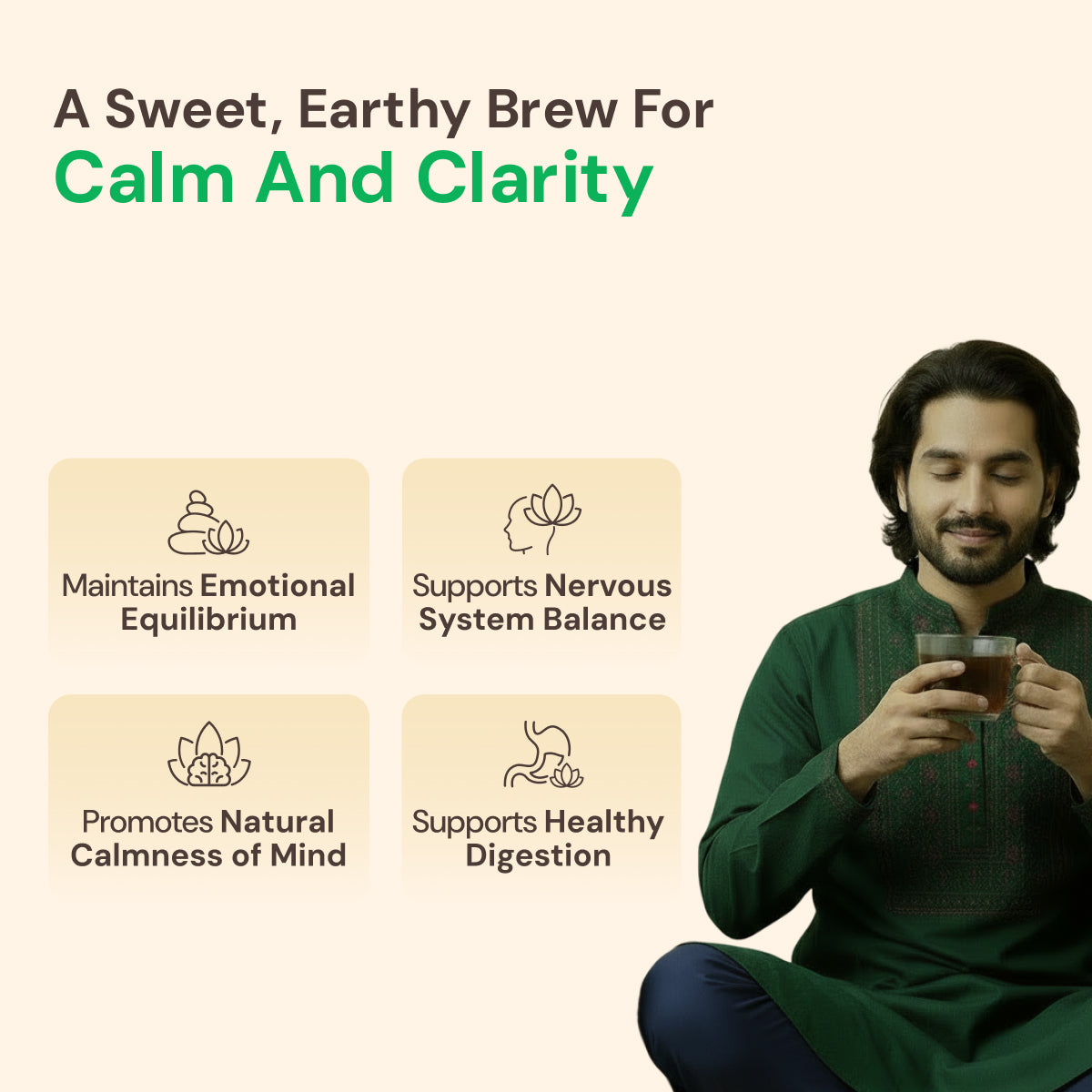 A Sweet, Earthy Brew For
Calm And Clarity

Maintains Emotional Equilibrium

Supports Nervous System Balance

Promotes Natural Calmness of Mind

Supports Healthy Digestion